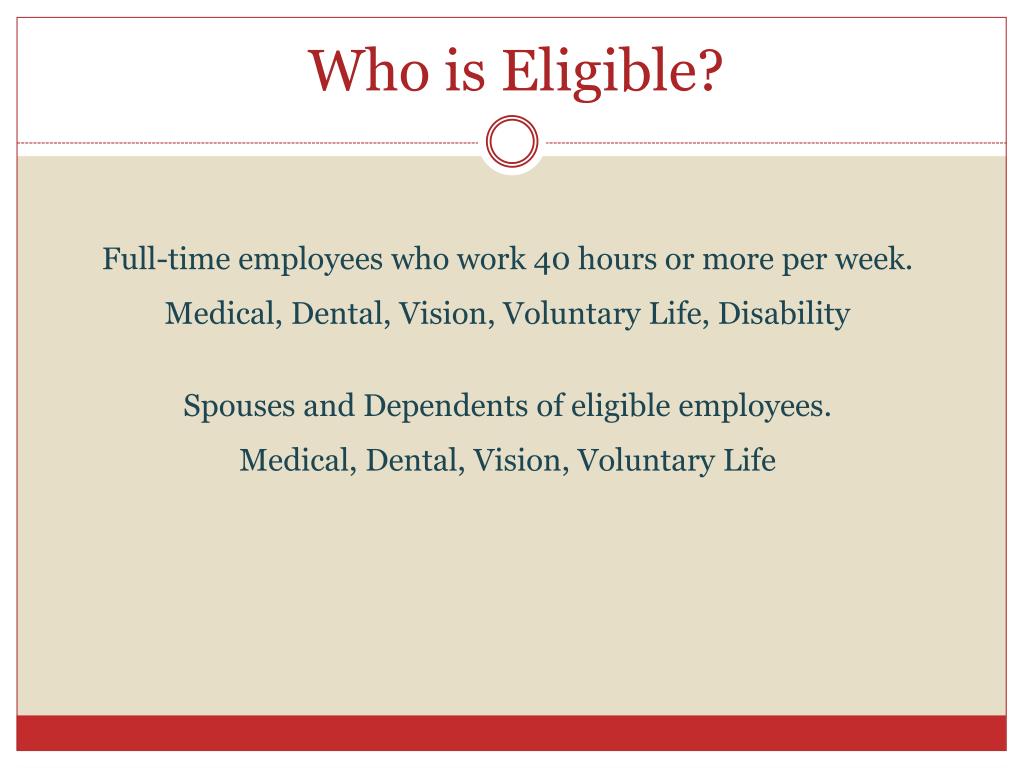 Who is Eligible?

Full-time employees who work 40 hours or more per week.

Medical, Dental, Vision, Voluntary Life, Disability

Spouses and Dependents of eligible employees.

Medical, Dental, Vision, Voluntary Life